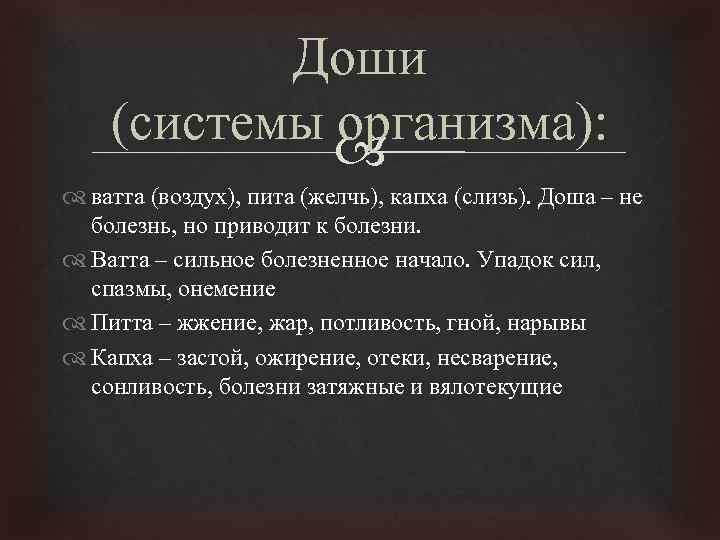 Доши (системы организма):

ватта (воздух), пита (желчь), капха (слизь). Доша – не болезнь, но приводит к болезни.

Ватта – сильное болезненное начало. Упадок сил, спазмы, онемение

Питта – жжение, жар, потливость, гной, нарывы

Капха – застой, ожирение, отеки, несварение, сонливость, болезни затяжные и вялотекущие